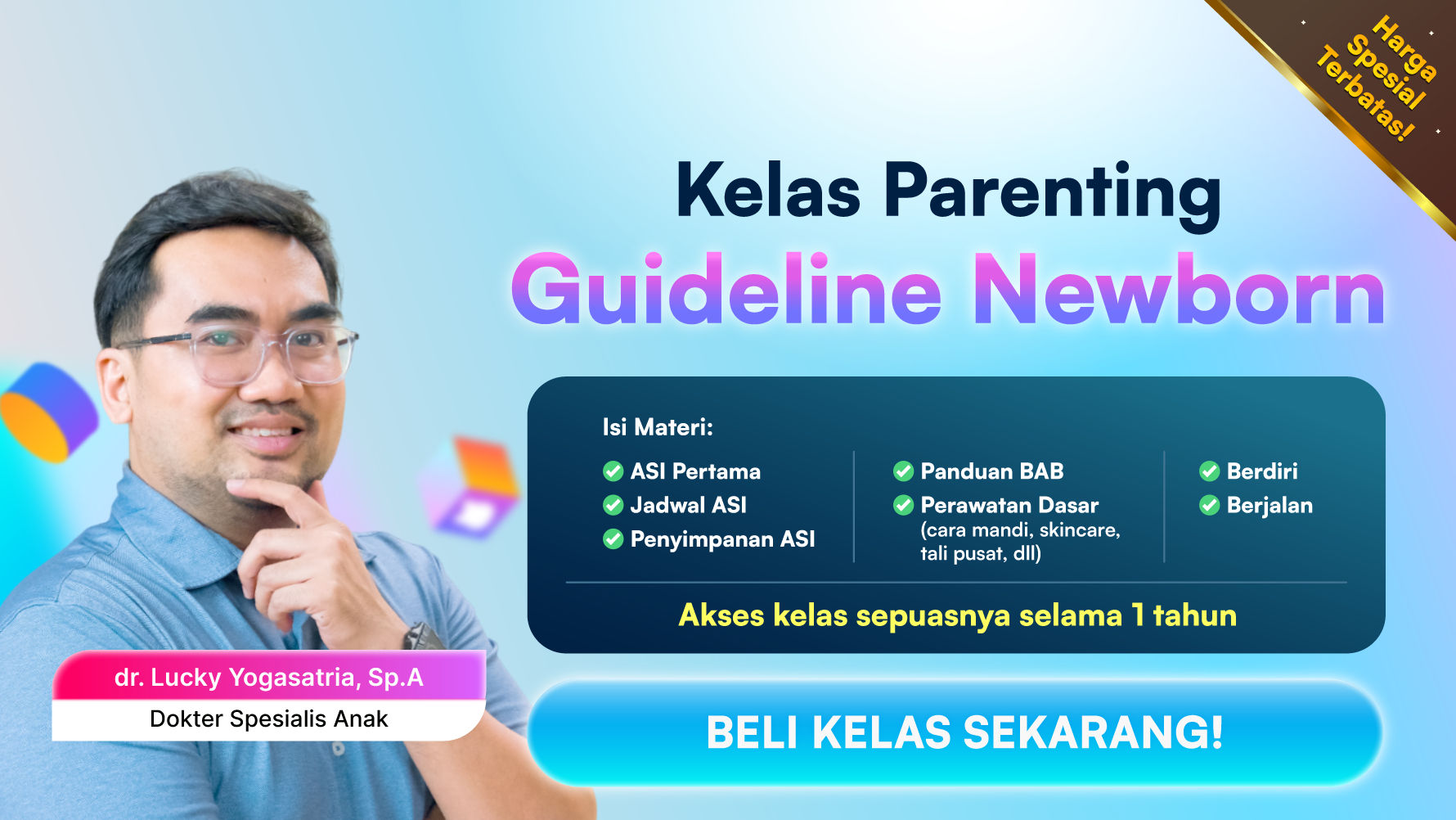 Harga Spesial Terbatas!

Kelas Parenting
Guideline Newborn

Isi Materi:

ASI Pertama
Jadwal ASI
Penyimpanan ASI

Panduan BAB
Perawatan Dasar (cara mandi, skincare, tali pusat, dll)

Berdiri
Berjalan

Akses kelas sepuasnya selama 1 tahun

dr. Lucky Yogasatria, Sp.A
Dokter Spesialis Anak

BELI KELAS SEKARANG!